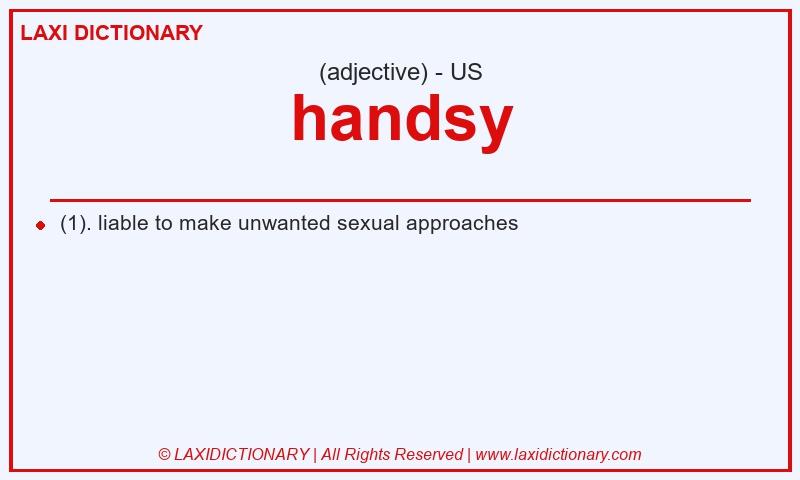 LAXI DICTIONARY

(adjective) - US

handsy

(1). liable to make unwanted sexual approaches

© LAXIDICTIONARY | All Rights Reserved | www.laxidictionary.com